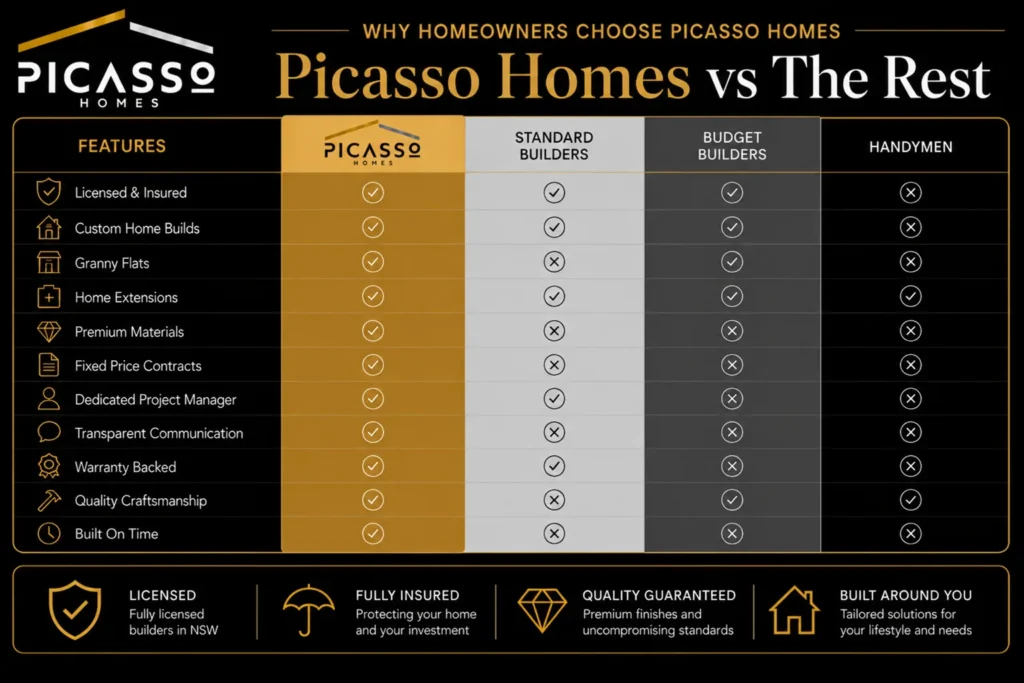 PICASSO HOMES

WHY HOMEOWNERS CHOOSE PICASSO HOMES

Picasso Homes vs The Rest

| FEATURES | PICASSO HOMES | STANDARD BUILDERS | BUDGET BUILDERS | HANDYMEN |
|---|---|---|---|---|
| Licensed & Insured | ✓ | ✓ | ✓ | ✗ |
| Custom Home Builds | ✓ | ✓ | ✓ | ✗ |
| Granny Flats | ✓ | ✗ | ✓ | ✗ |
| Home Extensions | ✓ | ✓ | ✓ | ✓ |
| Premium Materials | ✓ | ✗ | ✗ | ✗ |
| Fixed Price Contracts | ✓ | ✗ | ✗ | ✗ |
| Dedicated Project Manager | ✓ | ✓ | ✗ | ✗ |
| Transparent Communication | ✓ | ✗ | ✗ | ✗ |
| Warranty Backed | ✓ | ✓ | ✗ | ✗ |
| Quality Craftsmanship | ✓ | ✗ | ✓ | ✓ |
| Built On Time | ✓ | ✗ | ✗ | ✗ |

LICENSED
Fully licensed builders in NSW

FULLY INSURED
Protecting your home and your investment

QUALITY GUARANTEED
Premium finishes and uncompromising standards

BUILT AROUND YOU
Tailored solutions for your lifestyle and needs